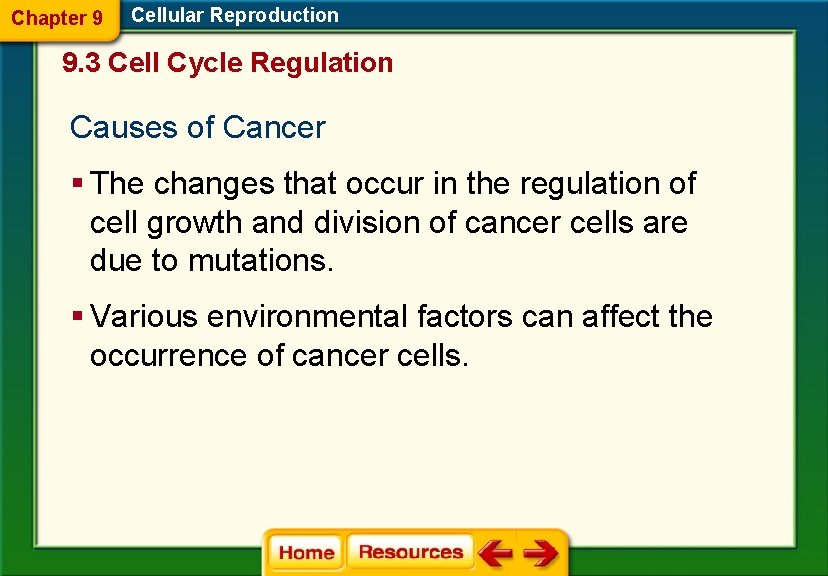 Chapter 9 Cellular Reproduction

9.3 Cell Cycle Regulation

Causes of Cancer

▪ The changes that occur in the regulation of cell growth and division of cancer cells are due to mutations.

▪ Various environmental factors can affect the occurrence of cancer cells.

Home Resources